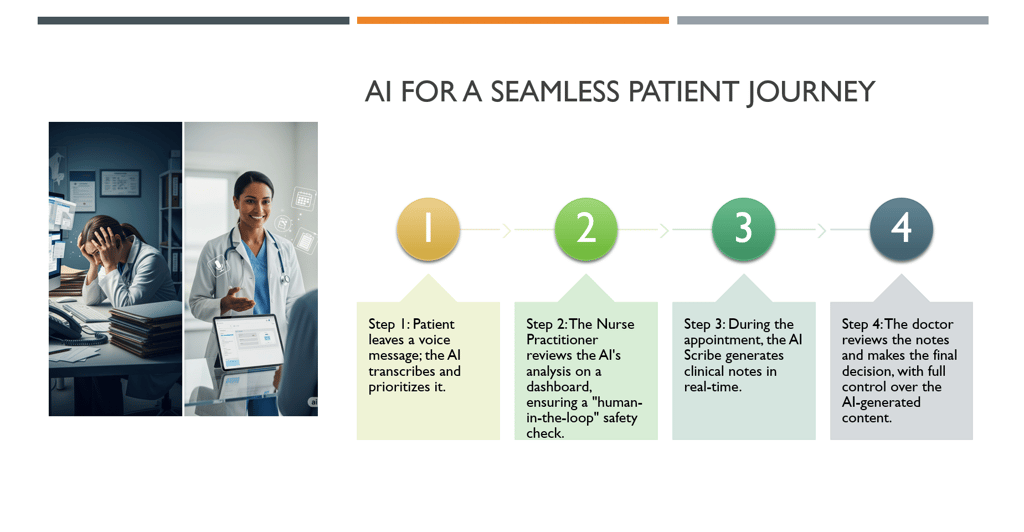 AI FOR A SEAMLESS PATIENT JOURNEY

1

2

3

4

Step 1: Patient leaves a voice message; the AI transcribes and prioritizes it.

Step 2: The Nurse Practitioner reviews the AI's analysis on a dashboard, ensuring a "human-in-the-loop" safety check.

Step 3: During the appointment, the AI Scribe generates clinical notes in real-time.

Step 4: The doctor reviews the notes and makes the final decision, with full control over the AI-generated content.